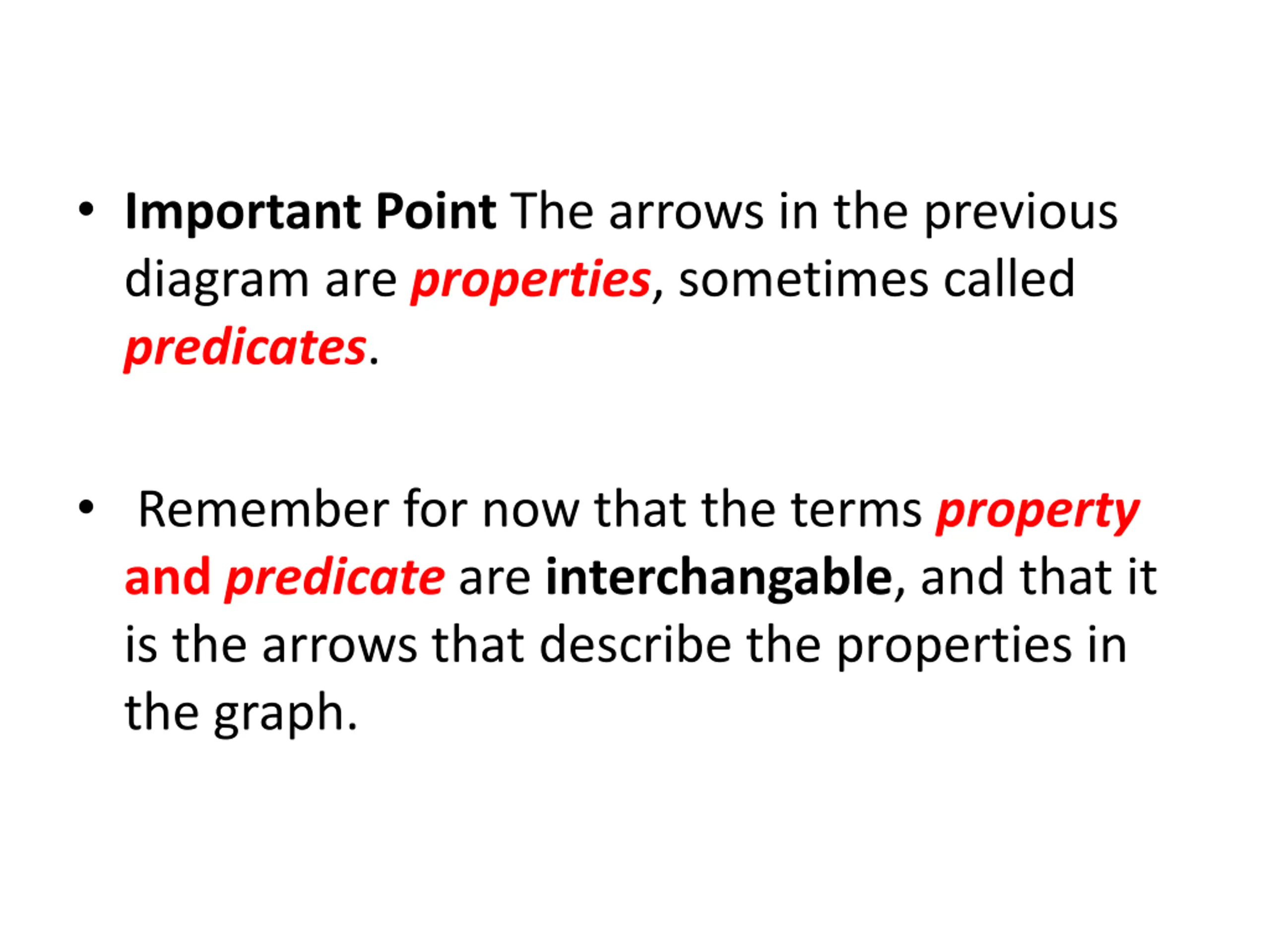 • Important Point The arrows in the previous diagram are properties, sometimes called predicates.

• Remember for now that the terms property and predicate are interchangable, and that it is the arrows that describe the properties in the graph.